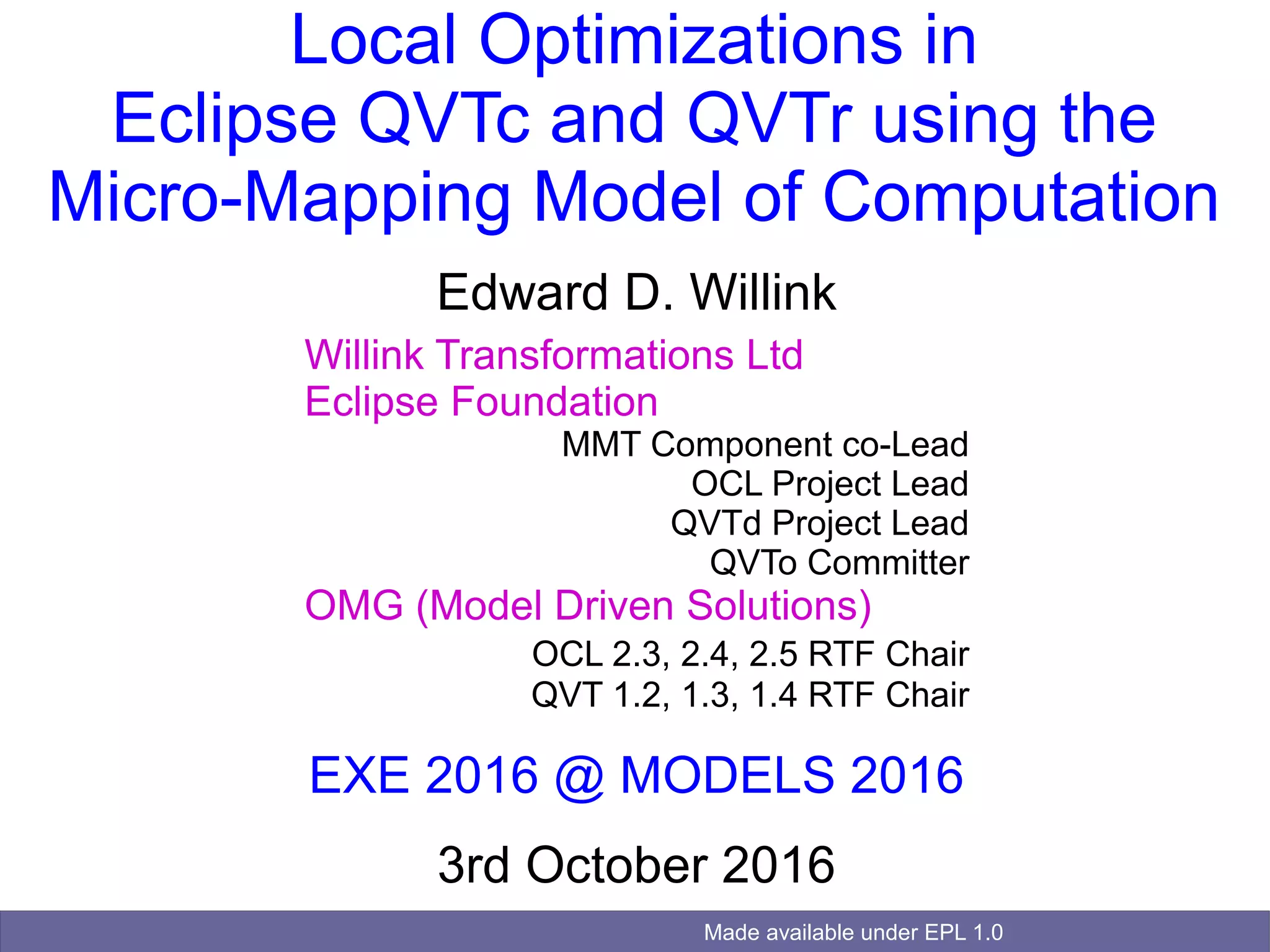 Local Optimizations in Eclipse QVTc and QVTr using the Micro-Mapping Model of Computation

Edward D. Willink

Willink Transformations Ltd
Eclipse Foundation

MMT Component co-Lead
OCL Project Lead
QVTd Project Lead
QVTo Committer

OMG (Model Driven Solutions)

OCL 2.3, 2.4, 2.5 RTF Chair
QVT 1.2, 1.3, 1.4 RTF Chair

EXE 2016 @ MODELS 2016

3rd October 2016

Made available under EPL 1.0